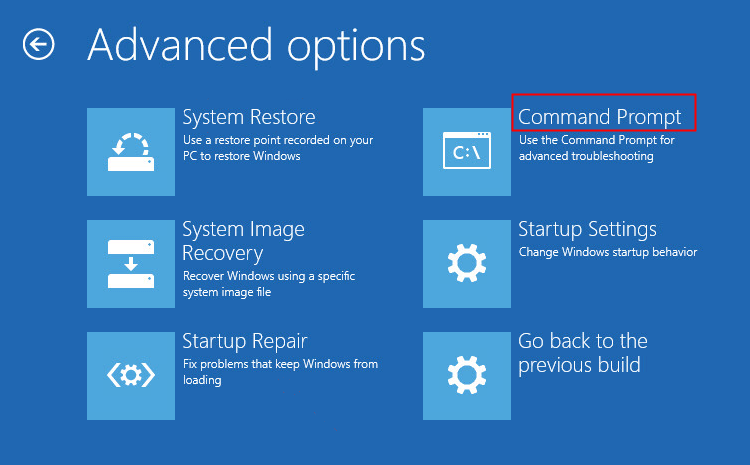 Advanced options

System Restore
Use a restore point recorded on your PC to restore Windows

System Image Recovery
Recover Windows using a specific system image file

Startup Repair
Fix problems that keep Windows from loading

C:\

Command Prompt
Use the Command Prompt for advanced troubleshooting

Startup Settings
Change Windows startup behavior

Go back to the previous build